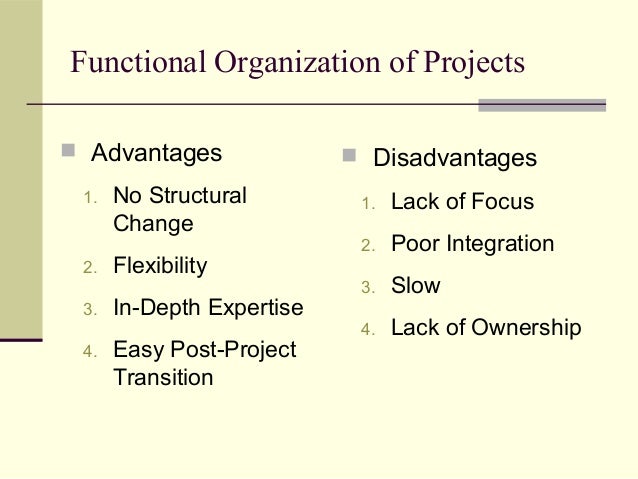 Functional Organization of Projects

Advantages

1. No Structural Change
2. Flexibility
3. In-Depth Expertise
4. Easy Post-Project Transition

Disadvantages

1. Lack of Focus
2. Poor Integration
3. Slow
4. Lack of Ownership